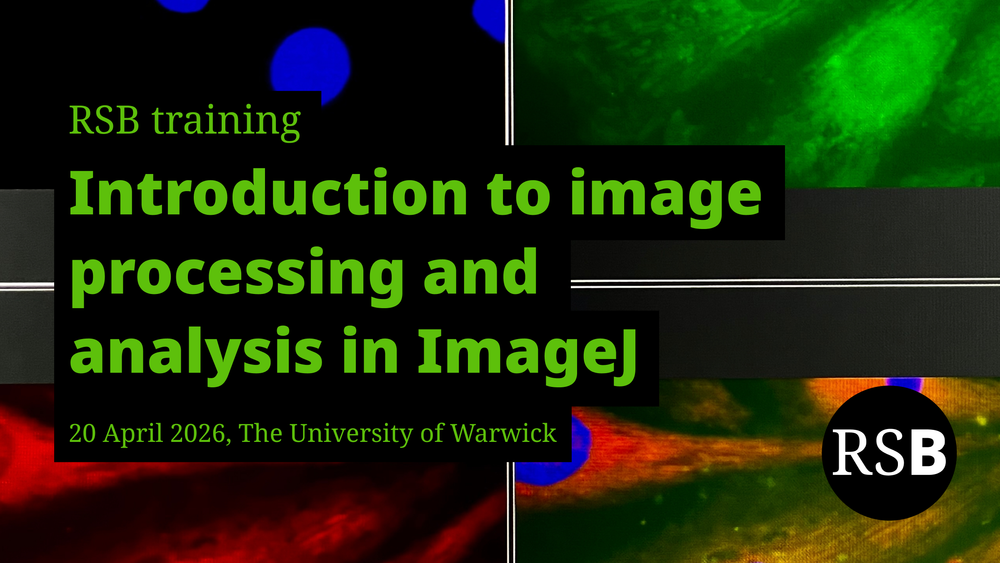 RSB training

Introduction to image processing and analysis in ImageJ

20 April 2026, The University of Warwick

RSB